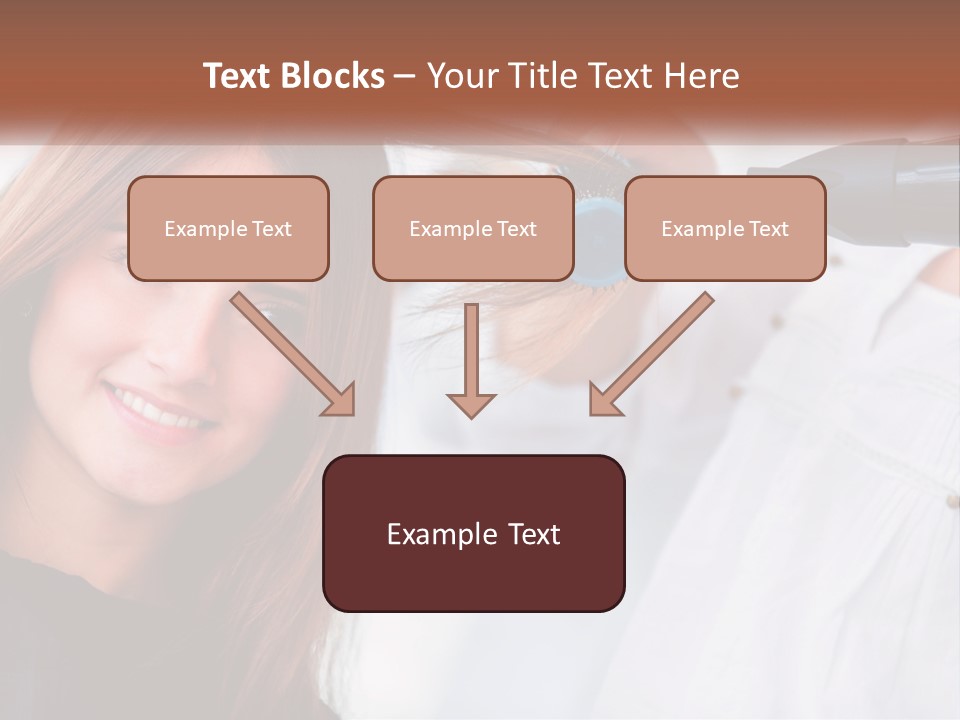 Text Blocks – Your Title Text Here

Example Text

Example Text

Example Text

Example Text